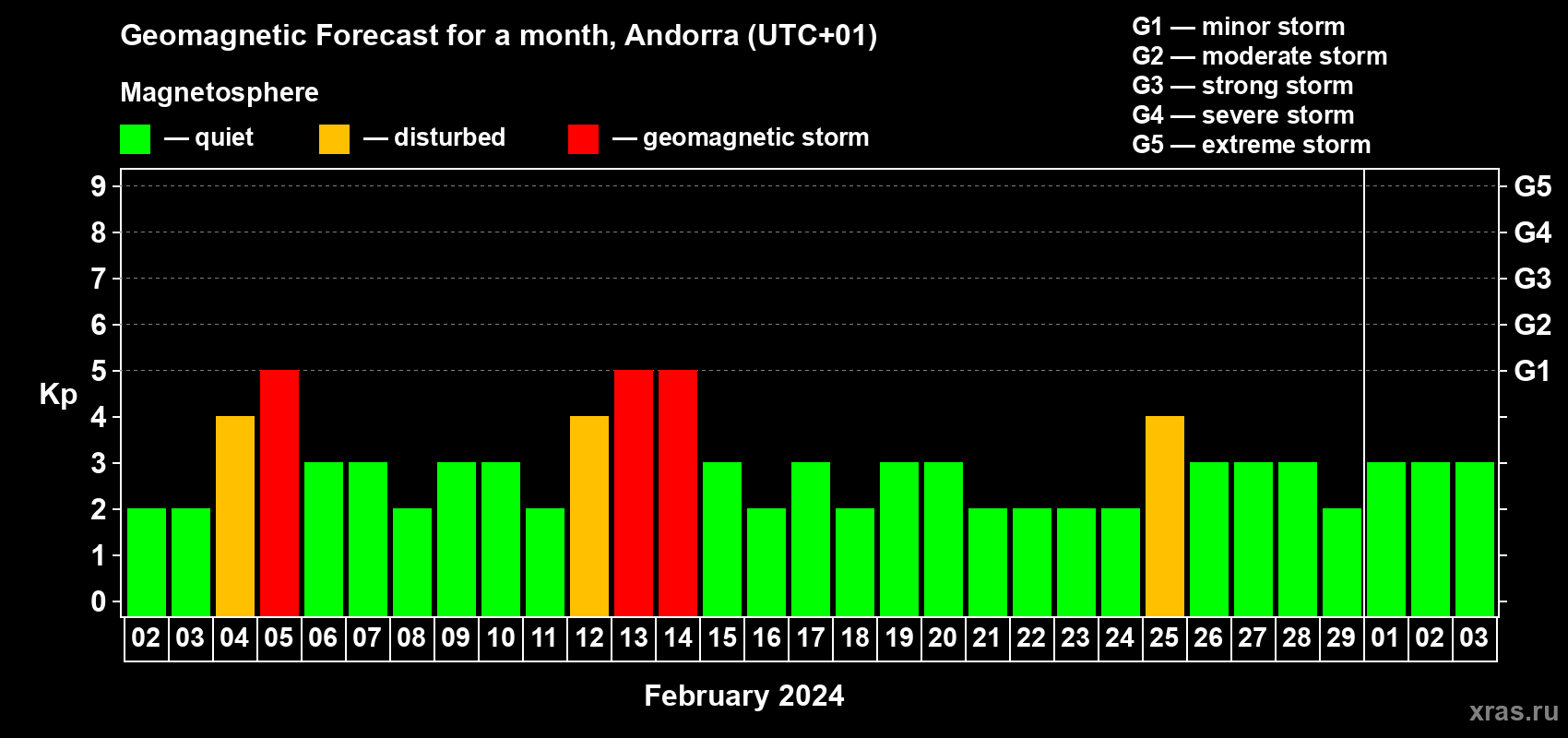 Geomagnetic Forecast for a month, Andorra (UTC+01)

Magnetosphere

— quiet — disturbed — geomagnetic storm

G1 — minor storm
G2 — moderate storm
G3 — strong storm
G4 — severe storm
G5 — extreme storm

Kp

9
8
7
6
5
4
3
2
1
0

G5
G4
G3
G2
G1

02 03 04 05 06 07 08 09 10 11 12 13 14 15 16 17 18 19 20 21 22 23 24 25 26 27 28 29 01 02 03

February 2024

xras.ru